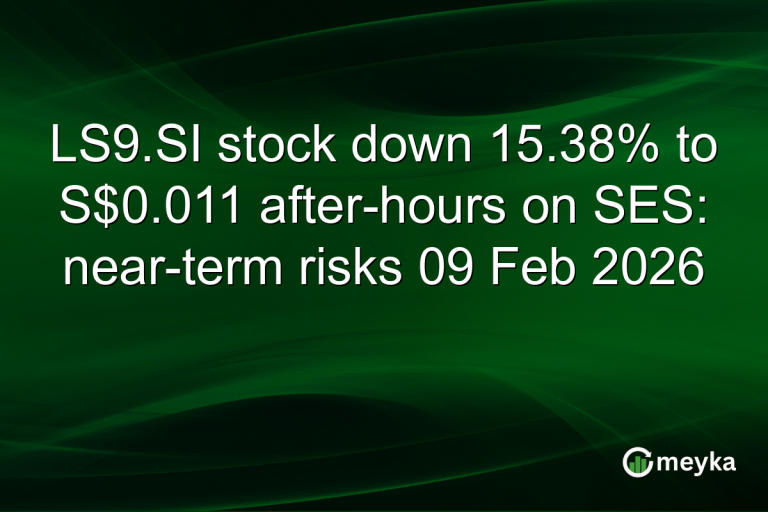 LS9.SI stock down 15.38% to S$0.011 after-hours on SES: near-term risks 09 Feb 2026

meyka